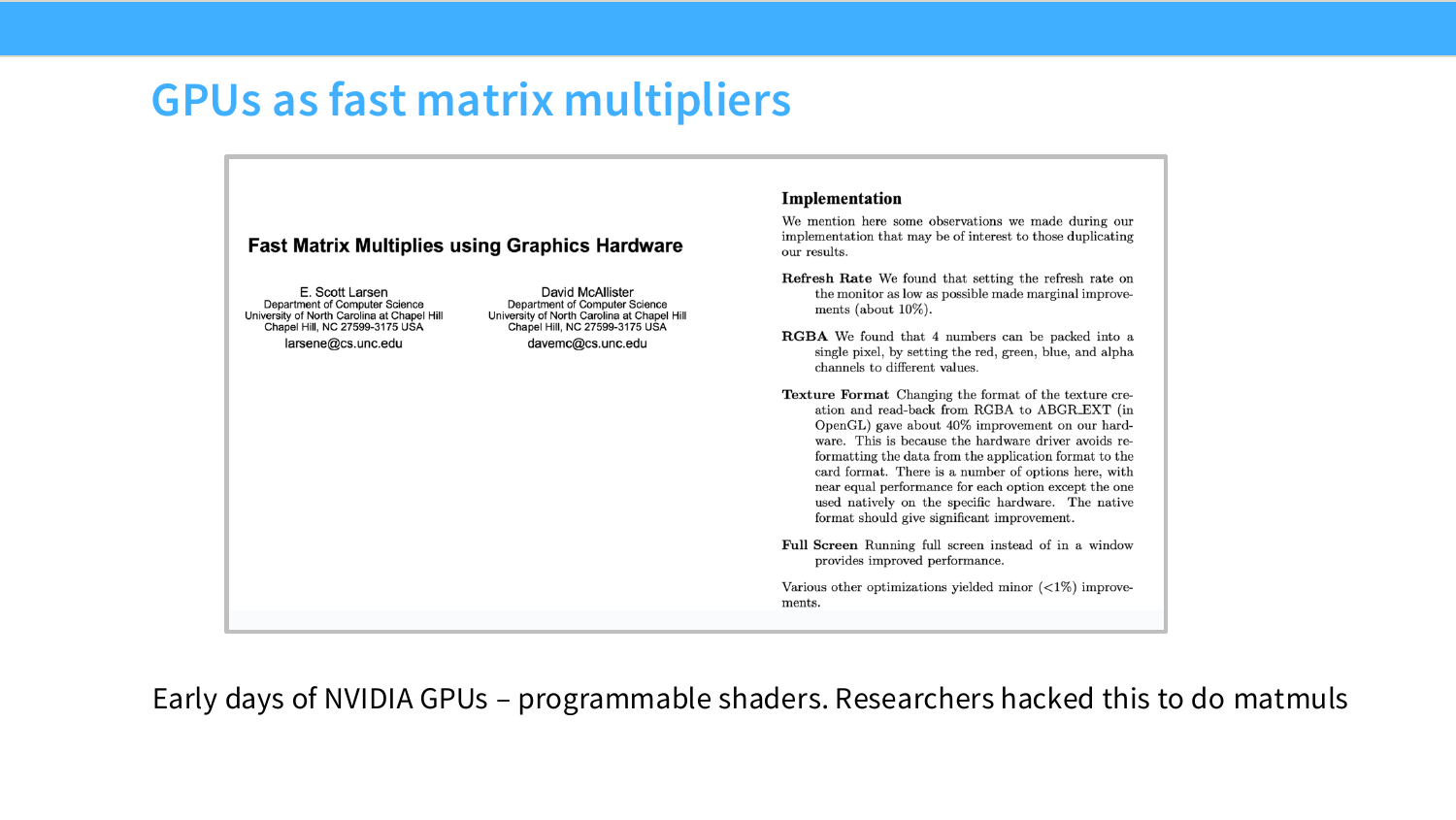 GPUs as fast matrix multipliers

Fast Matrix Multiplies using Graphics Hardware

E. Scott Larsen
Department of Computer Science
University of North Carolina at Chapel Hill
Chapel Hill, NC 27599-3175 USA
larsene@cs.unc.edu

David McAllister
Department of Computer Science
University of North Carolina at Chapel Hill
Chapel Hill, NC 27599-3175 USA
davemc@cs.unc.edu

Implementation

We mention here some observations we made during our implementation that may be of interest to those duplicating our results.

Refresh Rate We found that setting the refresh rate on the monitor as low as possible made marginal improvements (about 10%).

RGBA We found that 4 numbers can be packed into a single pixel, by setting the red, green, blue, and alpha channels to different values.

Texture Format Changing the format of the texture creation and read-back from RGBA to ABGR_EXT (in OpenGL) gave about 40% improvement on our hardware. This is because the hardware driver avoids reformatting the data from the application format to the card format. There is a number of options here, with near equal performance for each option except the one used natively on the specific hardware. The native format should give significant improvement.

Full Screen Running full screen instead of in a window provides improved performance.

Various other optimizations yielded minor (<1%) improvements.

Early days of NVIDIA GPUs – programmable shaders. Researchers hacked this to do matmuls